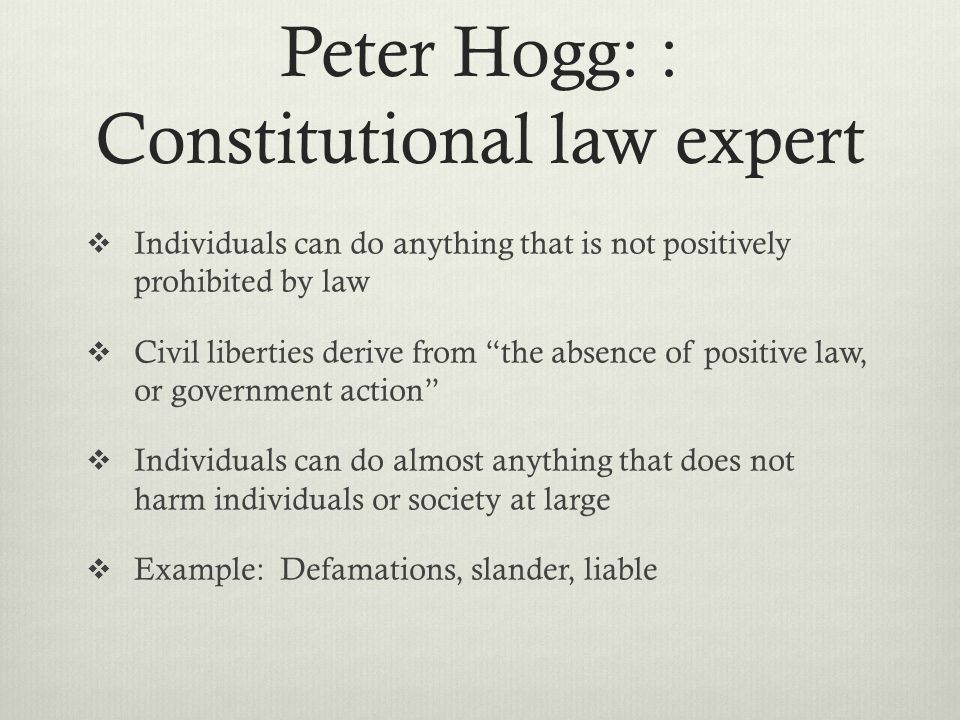 Peter Hogg: : Constitutional law expert

❖ Individuals can do anything that is not positively prohibited by law

❖ Civil liberties derive from “the absence of positive law, or government action”

❖ Individuals can do almost anything that does not harm individuals or society at large

❖ Example: Defamations, slander, liable